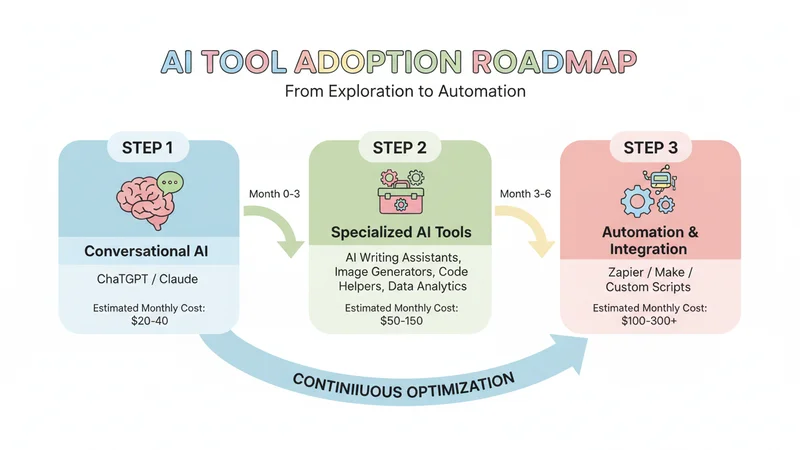 AI TOOL ADOPTION ROADMAP

From Exploration to Automation

STEP 1

Conversational AI

ChaTGPT / Claude

Estimated Monthly Cost: $20-40

Month 0-3

STEP 2

Specialized AI Tools

AI Writing Assistants, Image Generators, Code Helpers, Data Analytics

Estimated Monthly Cost: $50-150

Month 3-6

STEP 3

Automation & Integration

Zapier / Make / Custom Scripts

Estimated Monthly Cost: $100-300+

CONTINIIUOUS OPTIMIZATION